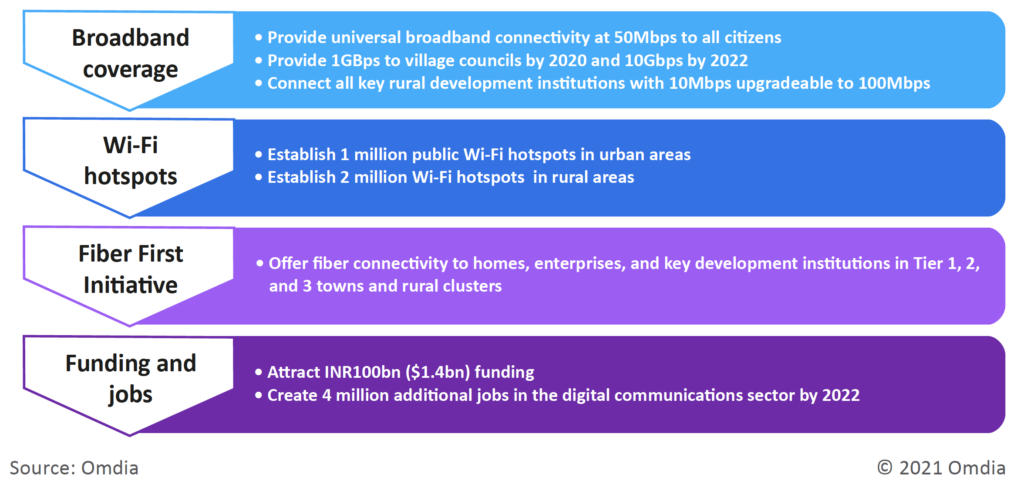 Broadband coverage

• Provide universal broadband connectivity at 50Mbps to all citizens
• Provide 1GBps to village councils by 2020 and 10Gbps by 2022
• Connect all key rural development institutions with 10Mbps upgradeable to 100Mbps

Wi-Fi hotspots

• Establish 1 million public Wi-Fi hotspots in urban areas
• Establish 2 million Wi-Fi hotspots in rural areas

Fiber First Initiative

• Offer fiber connectivity to homes, enterprises, and key development institutions in Tier 1, 2, and 3 towns and rural clusters

Funding and jobs

• Attract INR100bn ($1.4bn) funding
• Create 4 million additional jobs in the digital communications sector by 2022

Source: Omdia

© 2021 Omdia